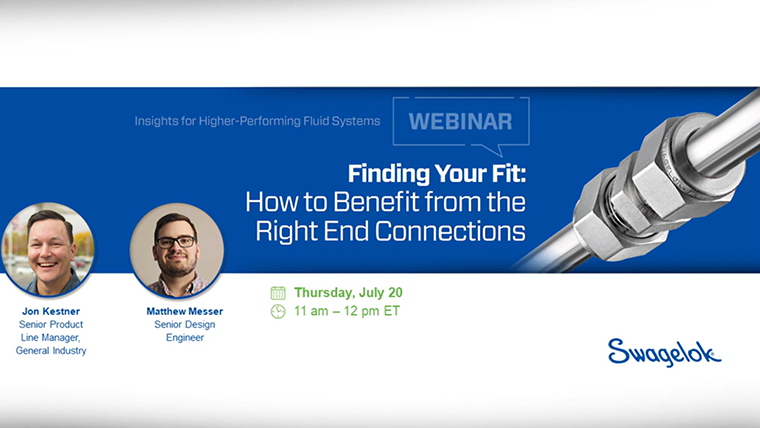 Insights for Higher-Performing Fluid Systems

WEBINAR

Finding Your Fit:
How to Benefit from the Right End Connections

Jon Kestner
Senior Product Line Manager, General Industry

Matthew Messer
Senior Design Engineer

Thursday, July 20

11 am – 12 pm ET

Swagelok